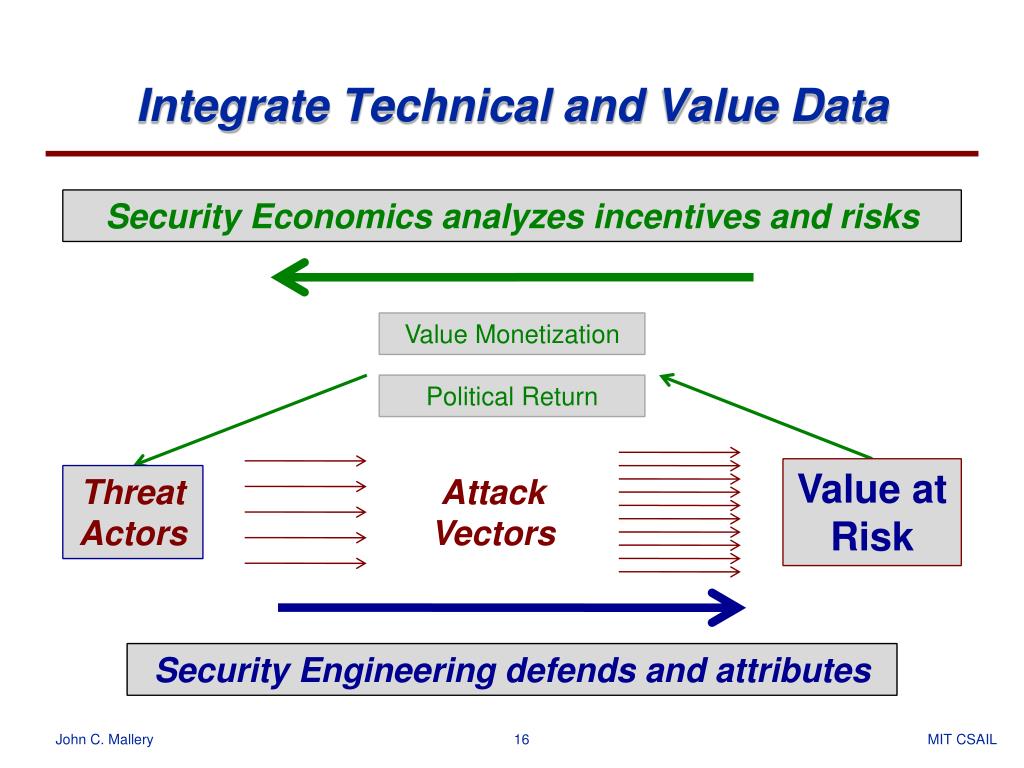 Integrate Technical and Value Data

Security Economics analyzes incentives and risks

Value Monetization

Political Return

Threat Actors

Attack Vectors

Value at Risk

Security Engineering defends and attributes

John C. Mallery

16

MIT CSAIL